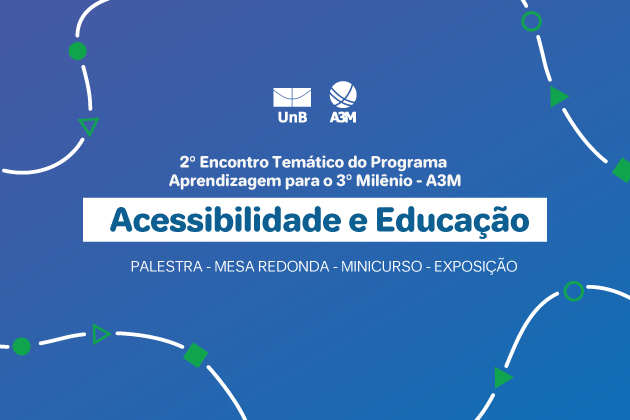 UnB A3M

2º Encontro Temático do Programa Aprendizagem para o 3º Milênio - A3M

Acessibilidade e Educação

PALESTRA - MESA REDONDA - MINICURSO - EXPOSIÇÃO